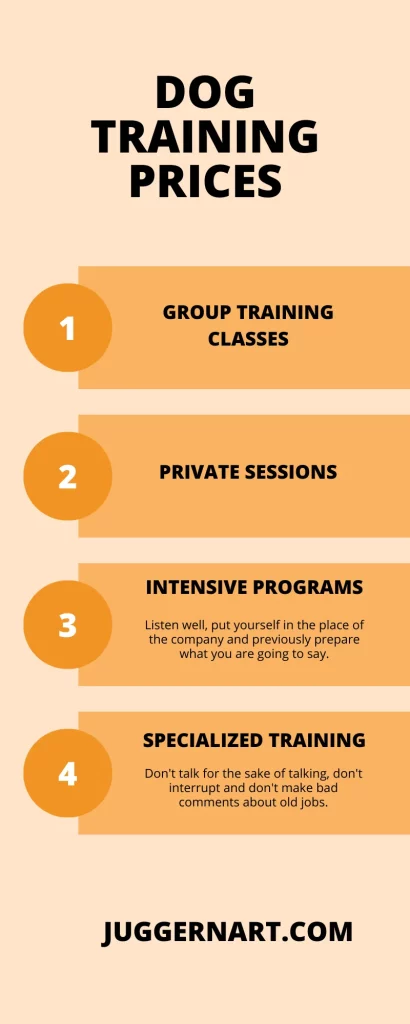 DOG TRAINING PRICES

1

GROUP TRAINING CLASSES

2

PRIVATE SESSIONS

3

INTENSIVE PROGRAMS

Listen well, put yourself in the place of the company and previously prepare what you are going to say.

4

SPECIALIZED TRAINING

Don't talk for the sake of talking, don't interrupt and don't make bad comments about old jobs.

JUGGERNART.COM